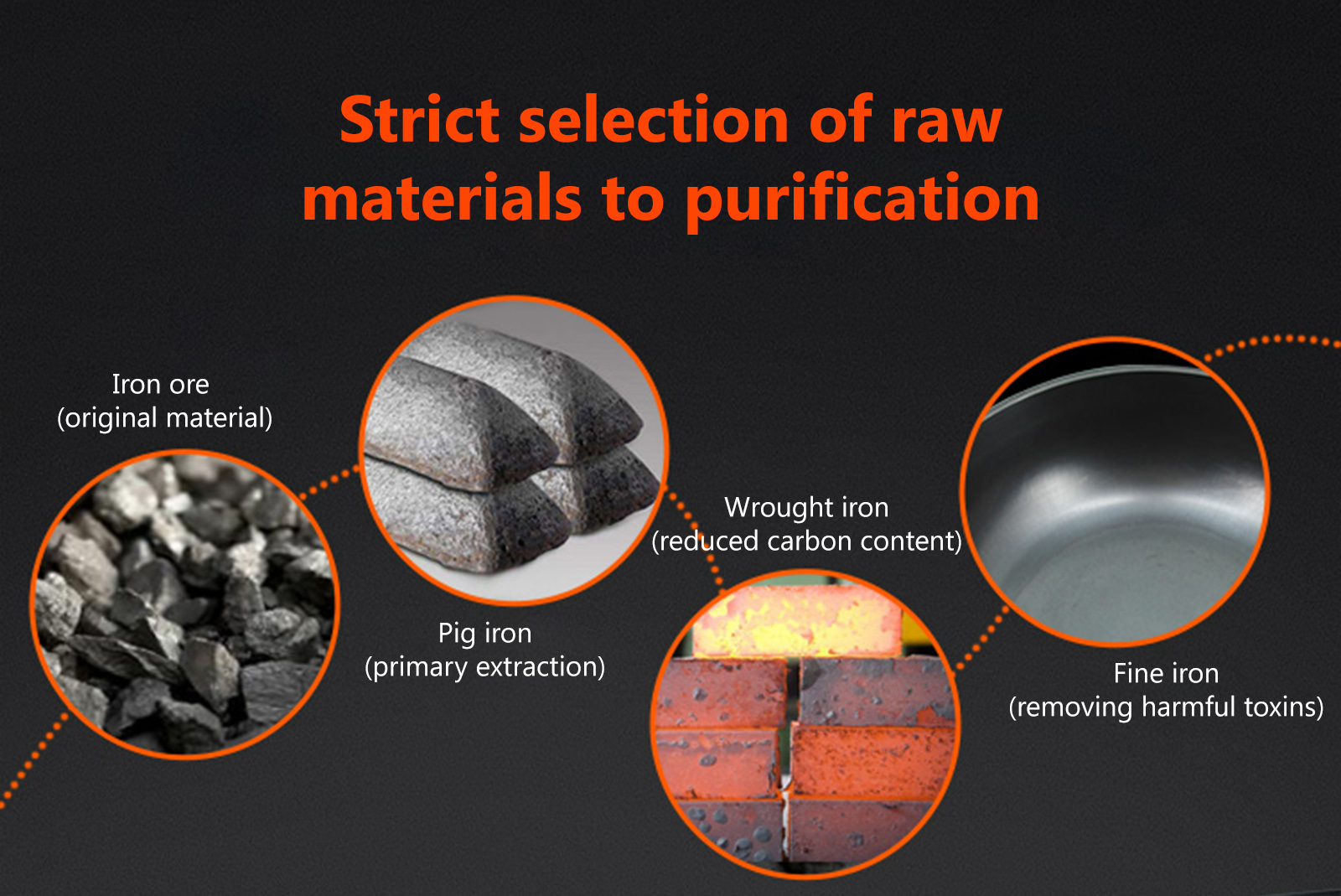 Strict selection of raw materials to purification

Iron ore
(original material)

Pig iron
(primary extraction)

Wrought iron
(reduced carbon content)

Fine iron
(removing harmful toxins)